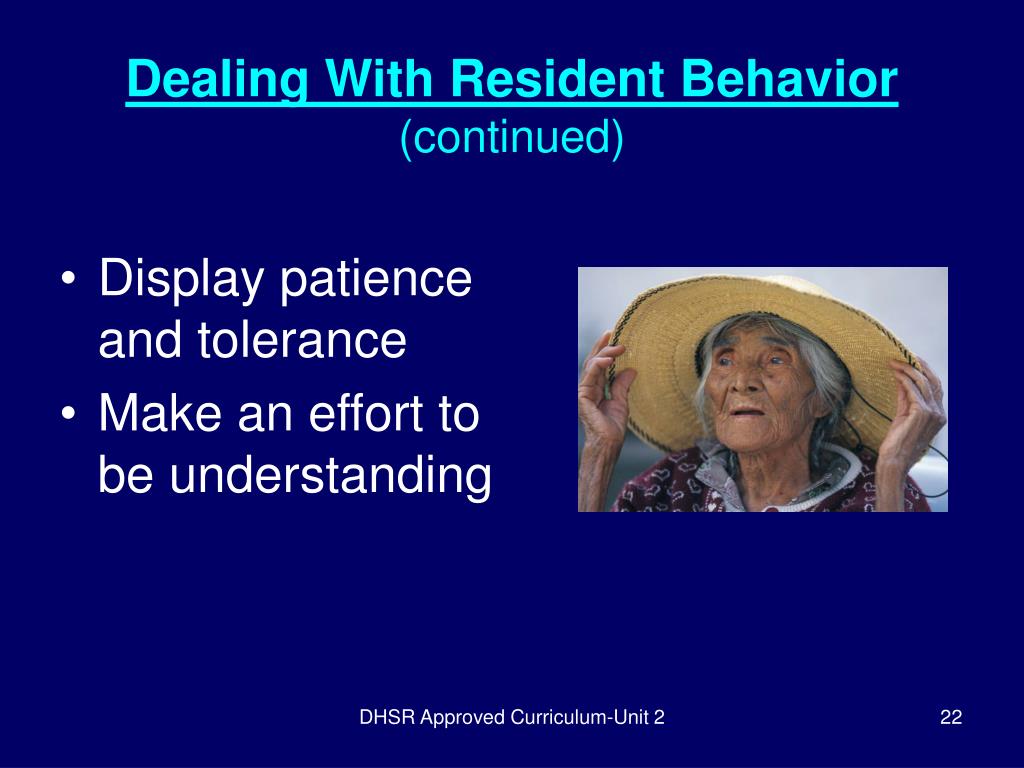 Dealing With Resident Behavior
(continued)

• Display patience and tolerance
• Make an effort to be understanding

DHSR Approved Curriculum-Unit 2

22